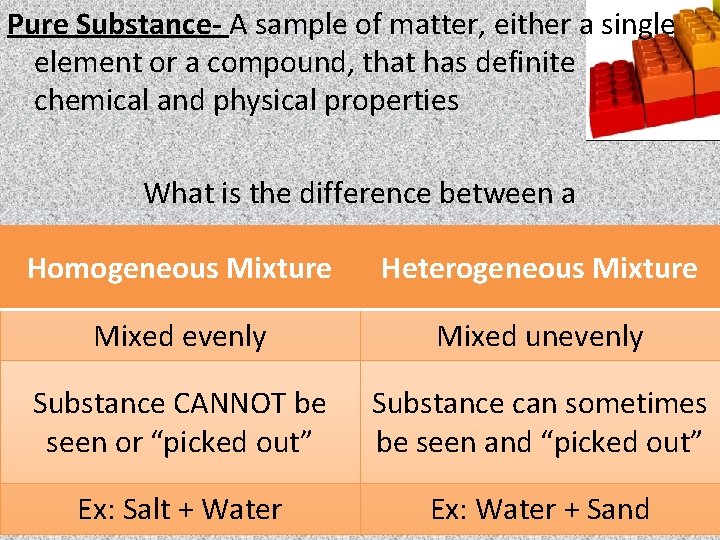 Pure Substance- A sample of matter, either a single element or a compound, that has definite chemical and physical properties

What is the difference between a

| Homogeneous Mixture | Heterogeneous Mixture |
|---|---|
| Mixed evenly | Mixed unevenly |
| Substance CANNOT be seen or “picked out” | Substance can sometimes be seen and “picked out” |
| Ex: Salt + Water | Ex: Water + Sand |